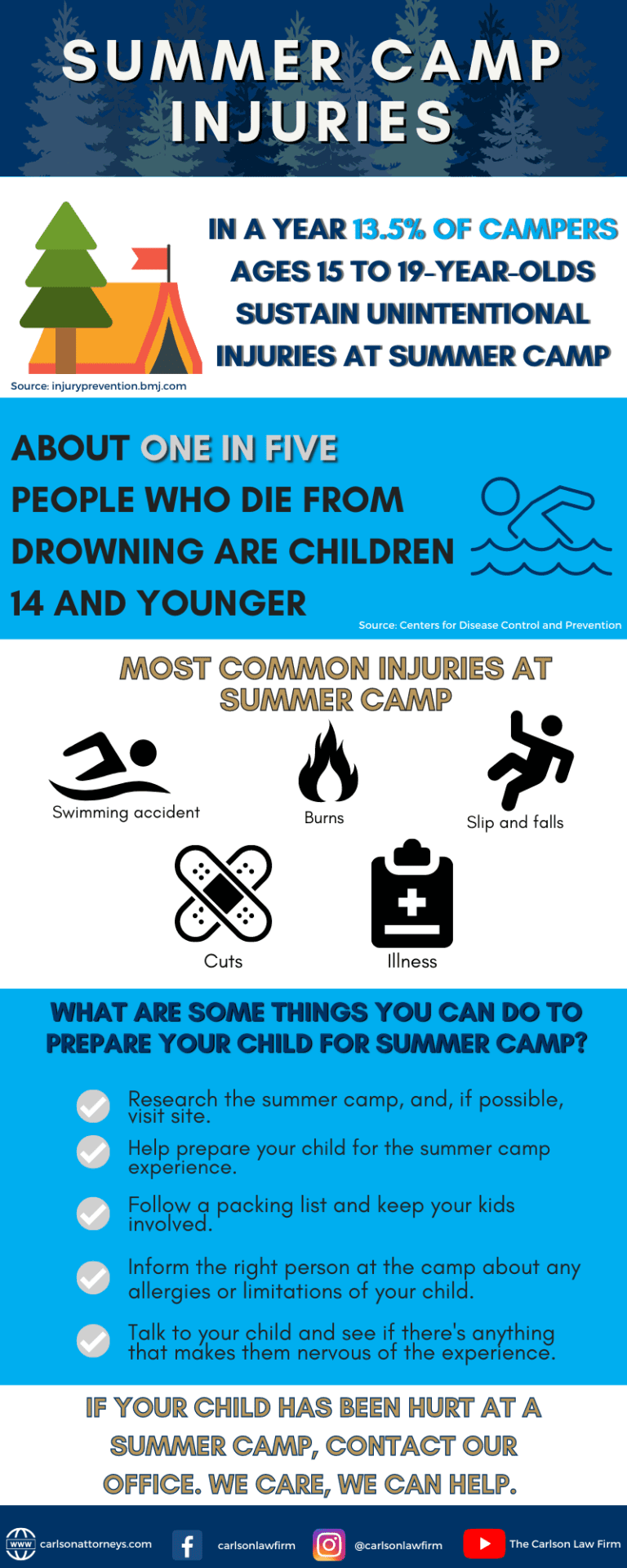 SUMMER CAMP INJURIES

IN A YEAR 13.5% OF CAMPERS AGES 15 TO 19-YEAR-OLDS SUSTAIN UNINTENTIONAL INJURIES AT SUMMER CAMP

Source: injuryprevention.bmj.com

ABOUT ONE IN FIVE PEOPLE WHO DIE FROM DROWNING ARE CHILDREN 14 AND YOUNGER

Source: Centers for Disease Control and Prevention

MOST COMMON INJURIES AT SUMMER CAMP

Swimming accident

Burns

Slip and falls

Cuts

Illness

WHAT ARE SOME THINGS YOU CAN DO TO PREPARE YOUR CHILD FOR SUMMER CAMP?

Research the summer camp, and, if possible, visit site.

Help prepare your child for the summer camp experience.

Follow a packing list and keep your kids involved.

Inform the right person at the camp about any allergies or limitations of your child.

Talk to your child and see if there's anything that makes them nervous of the experience.

IF YOUR CHILD HAS BEEN HURT AT A SUMMER CAMP, CONTACT OUR OFFICE. WE CARE, WE CAN HELP.

WWW carlsonattorneys.com

carlsonlawfirm

@carlsonlawfirm

The Carlson Law Firm